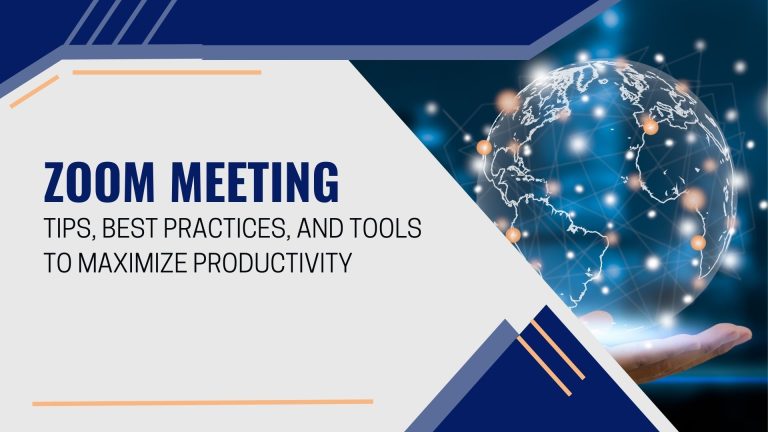 ZOOM MEETING
TIPS, BEST PRACTICES, AND TOOLS TO MAXIMIZE PRODUCTIVITY